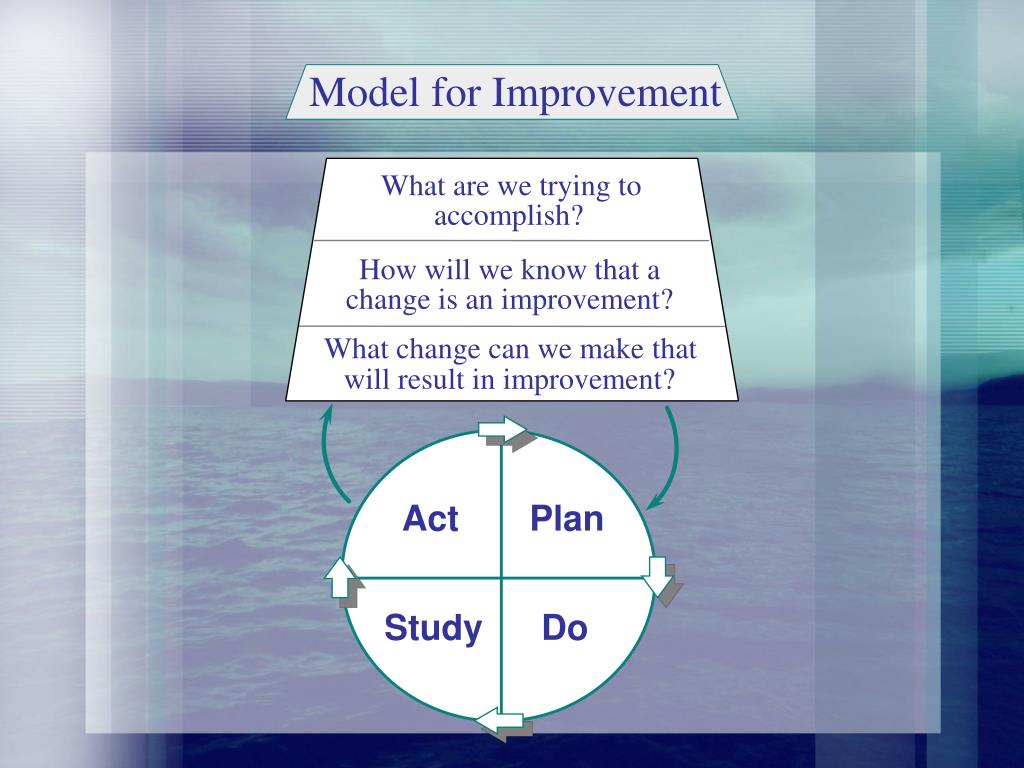 Model for Improvement

What are we trying to accomplish?

How will we know that a change is an improvement?

What change can we make that will result in improvement?

Act

Plan

Study

Do